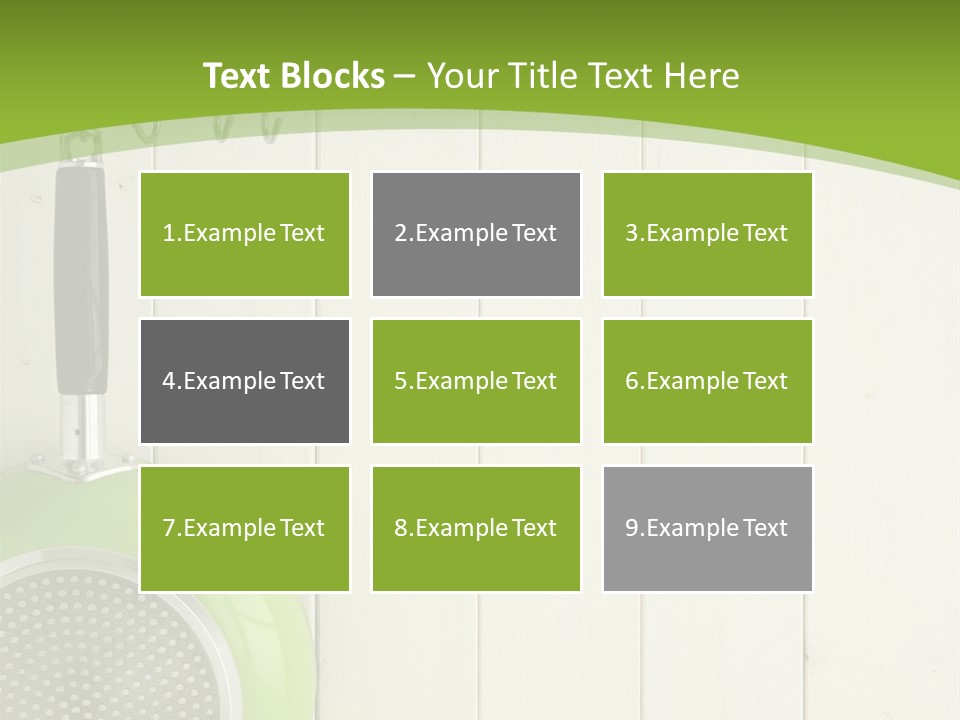 Text Blocks – Your Title Text Here

1.Example Text

2.Example Text

3.Example Text

4.Example Text

5.Example Text

6.Example Text

7.Example Text

8.Example Text

9.Example Text